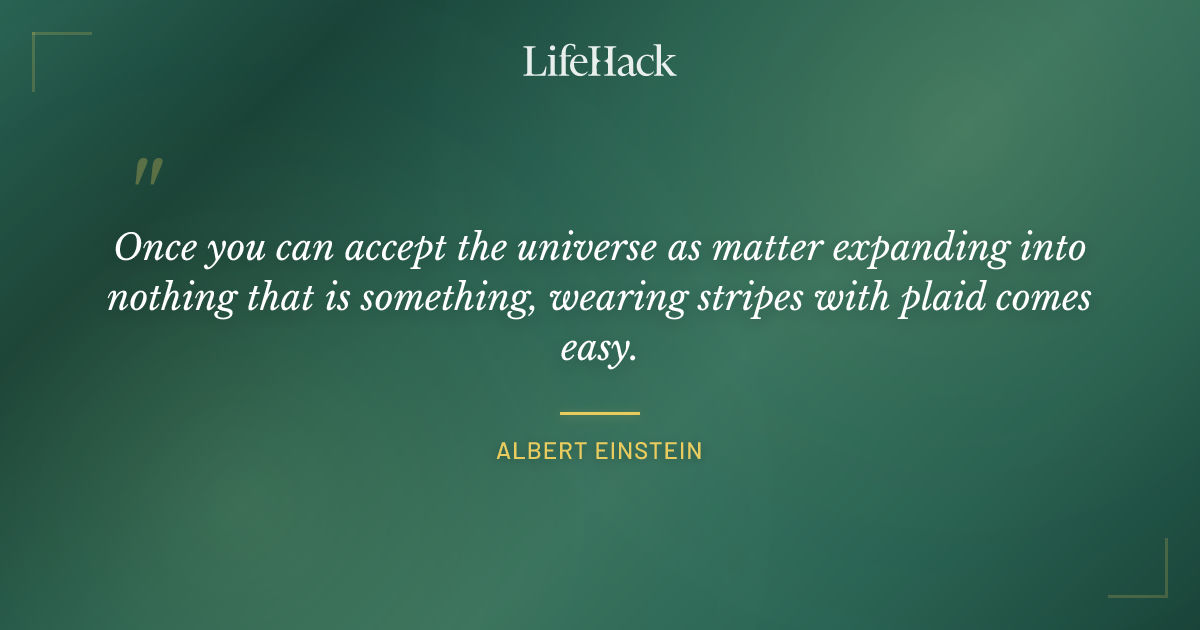 LifeHack

"

Once you can accept the universe as matter expanding into nothing that is something, wearing stripes with plaid comes easy.

ALBERT EINSTEIN